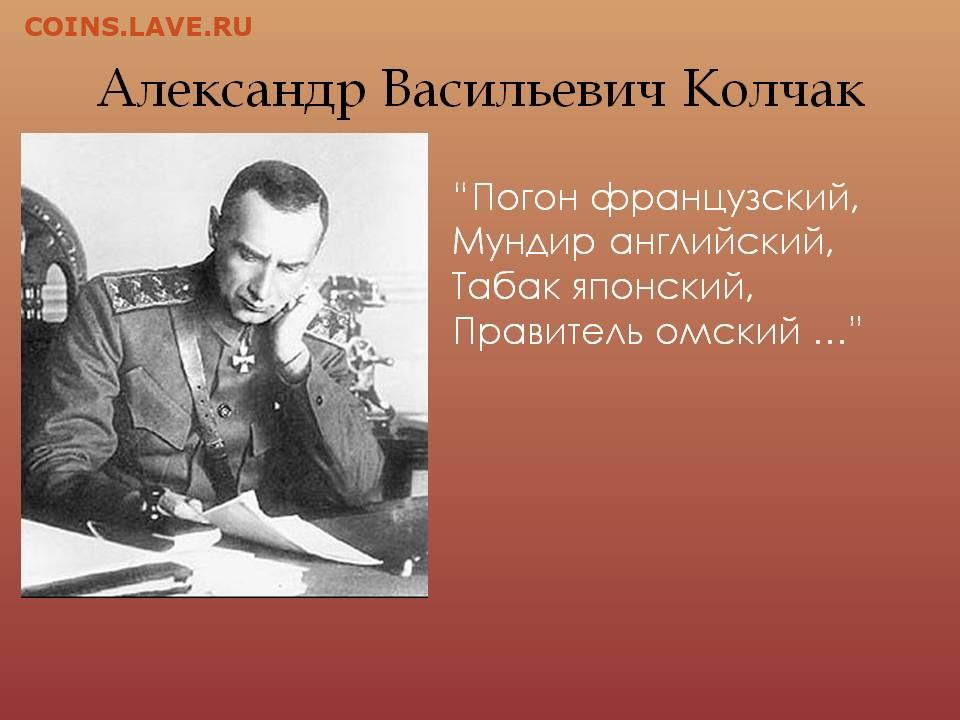 COINS.LAVE.RU

Александр Васильевич Колчак

"Погон французский,
Мундир английский,
Табак японский,
Правитель омский ..."